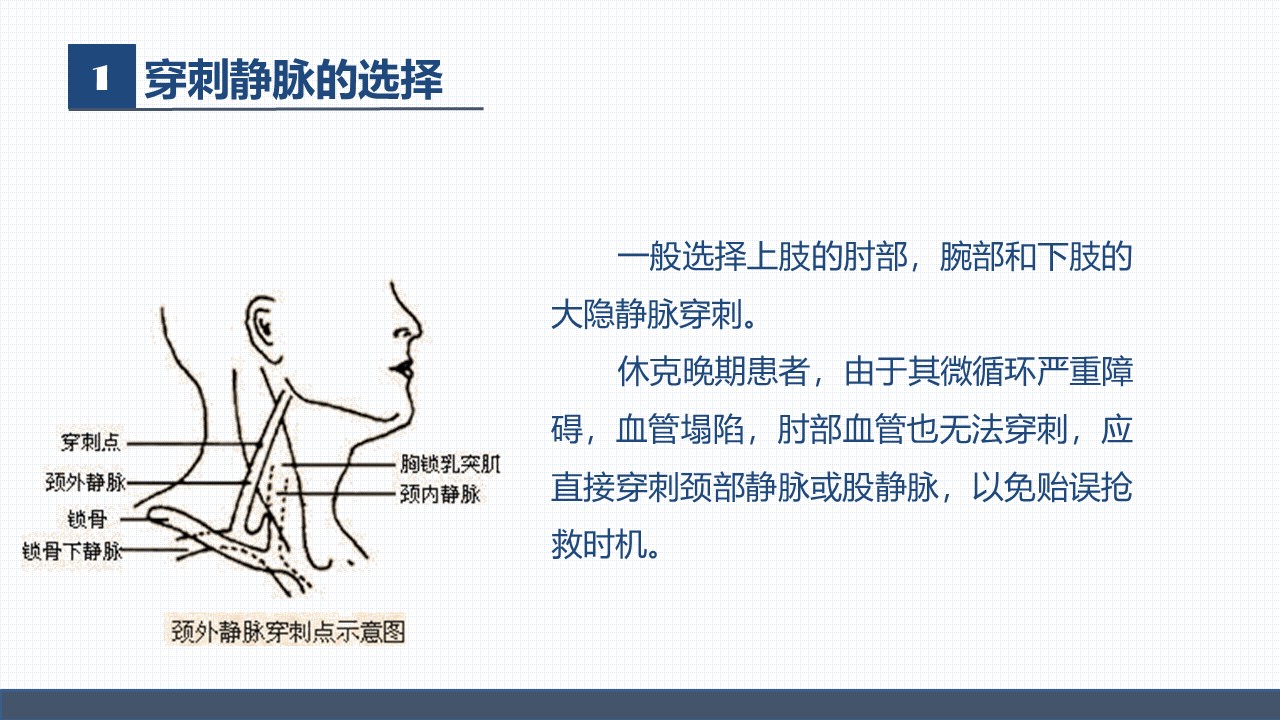 1 穿刺静脉的选择

穿刺点
颈外静脉
锁骨
锁骨下静脉
胸锁乳突肌
颈内静脉
颈外静脉穿刺点示意图

一般选择上肢的肘部，腕部和下肢的大隐静脉穿刺。

休克晚期患者，由于其微循环严重障碍，血管塌陷，肘部血管也无法穿刺，应直接穿刺颈部静脉或股静脉，以免贻误抢救时机。